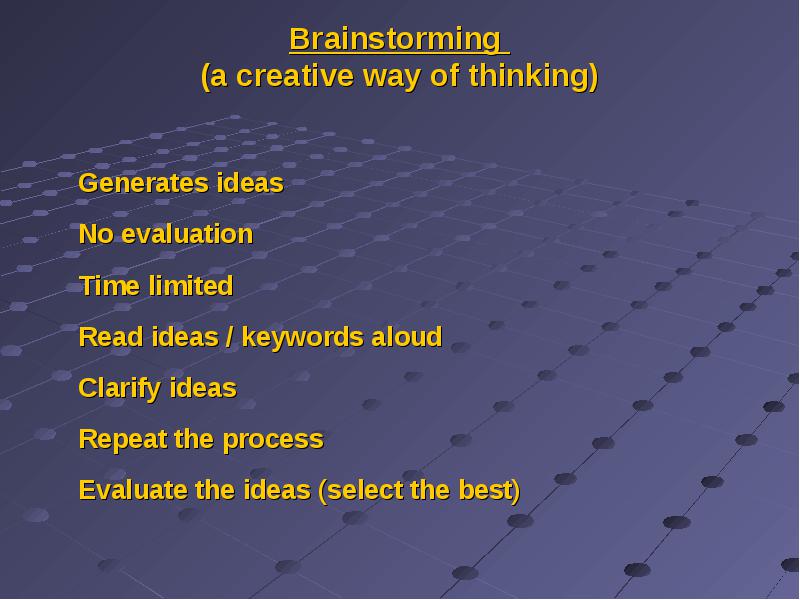 Brainstorming
(a creative way of thinking)

Generates ideas

No evaluation

Time limited

Read ideas / keywords aloud

Clarify ideas

Repeat the process

Evaluate the ideas (select the best)